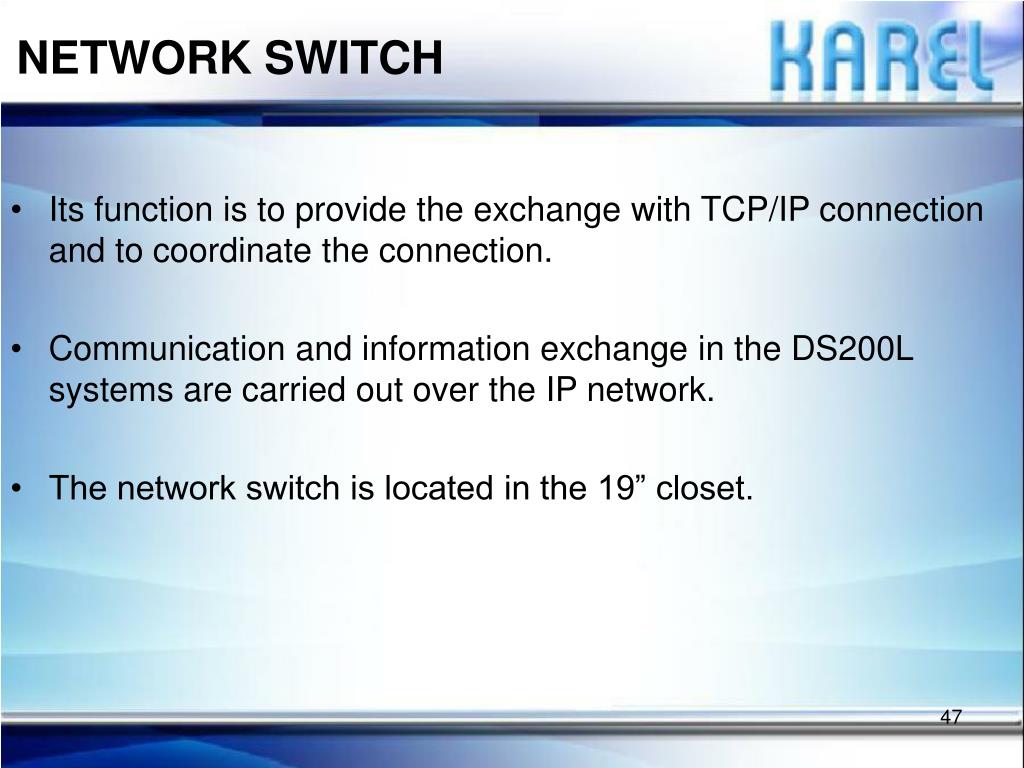 NETWORK SWITCH

KAREL

• Its function is to provide the exchange with TCP/IP connection and to coordinate the connection.

• Communication and information exchange in the DS200L systems are carried out over the IP network.

• The network switch is located in the 19” closet.

47